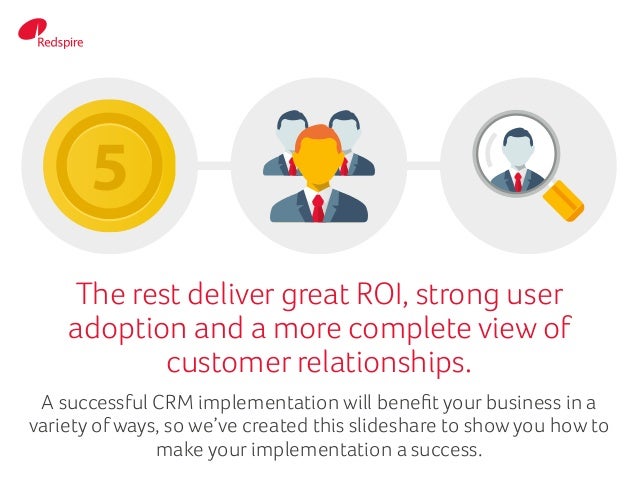 Redspire

5

The rest deliver great ROI, strong user adoption and a more complete view of customer relationships.

A successful CRM implementation will benefit your business in a variety of ways, so we've created this slideshare to show you how to make your implementation a success.